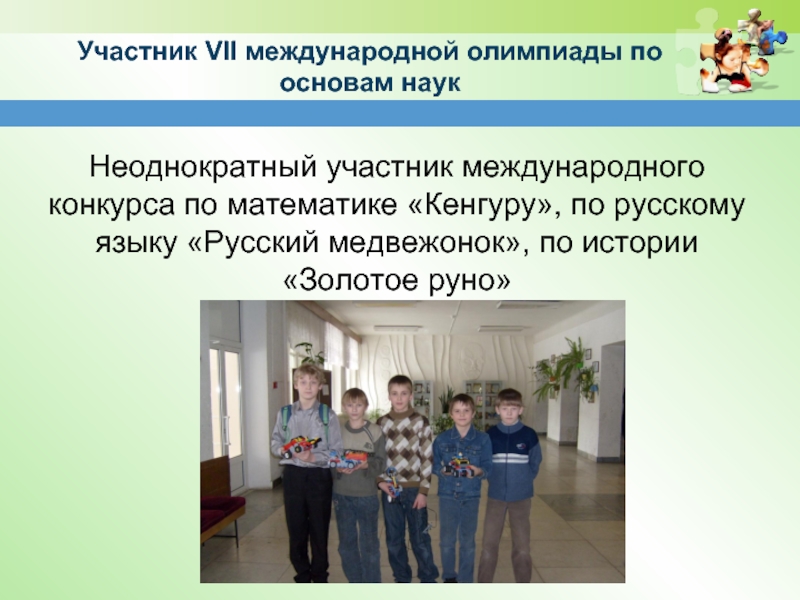 Участник VII международной олимпиады по основам наук

Неоднократный участник международного конкурса по математике «Кенгуру», по русскому языку «Русский медвежонок», по истории «Золотое руно»